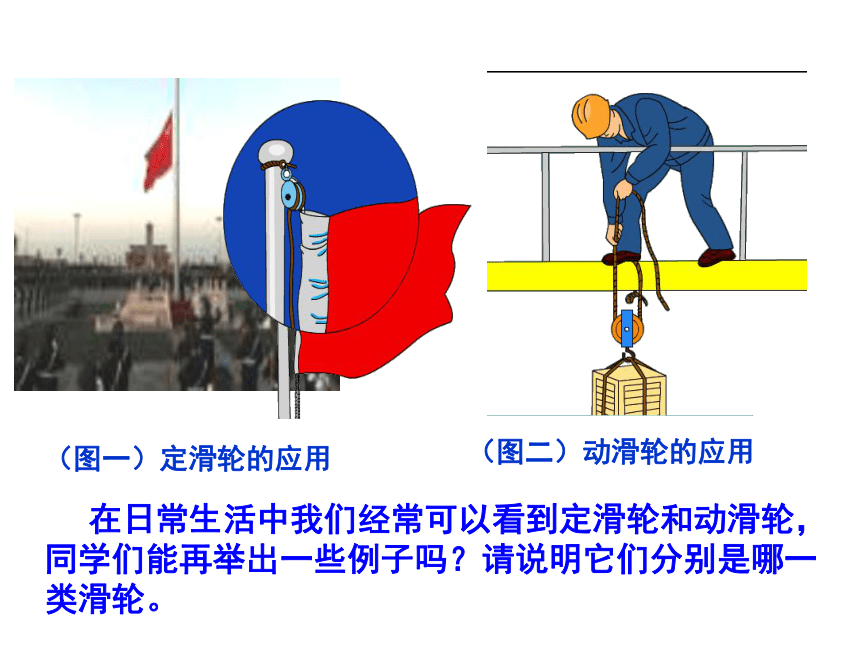 （图一）定滑轮的应用

（图二）动滑轮的应用

在日常生活中我们经常可以看到定滑轮和动滑轮，同学们能再举出一些例子吗？请说明它们分别是哪一类滑轮。